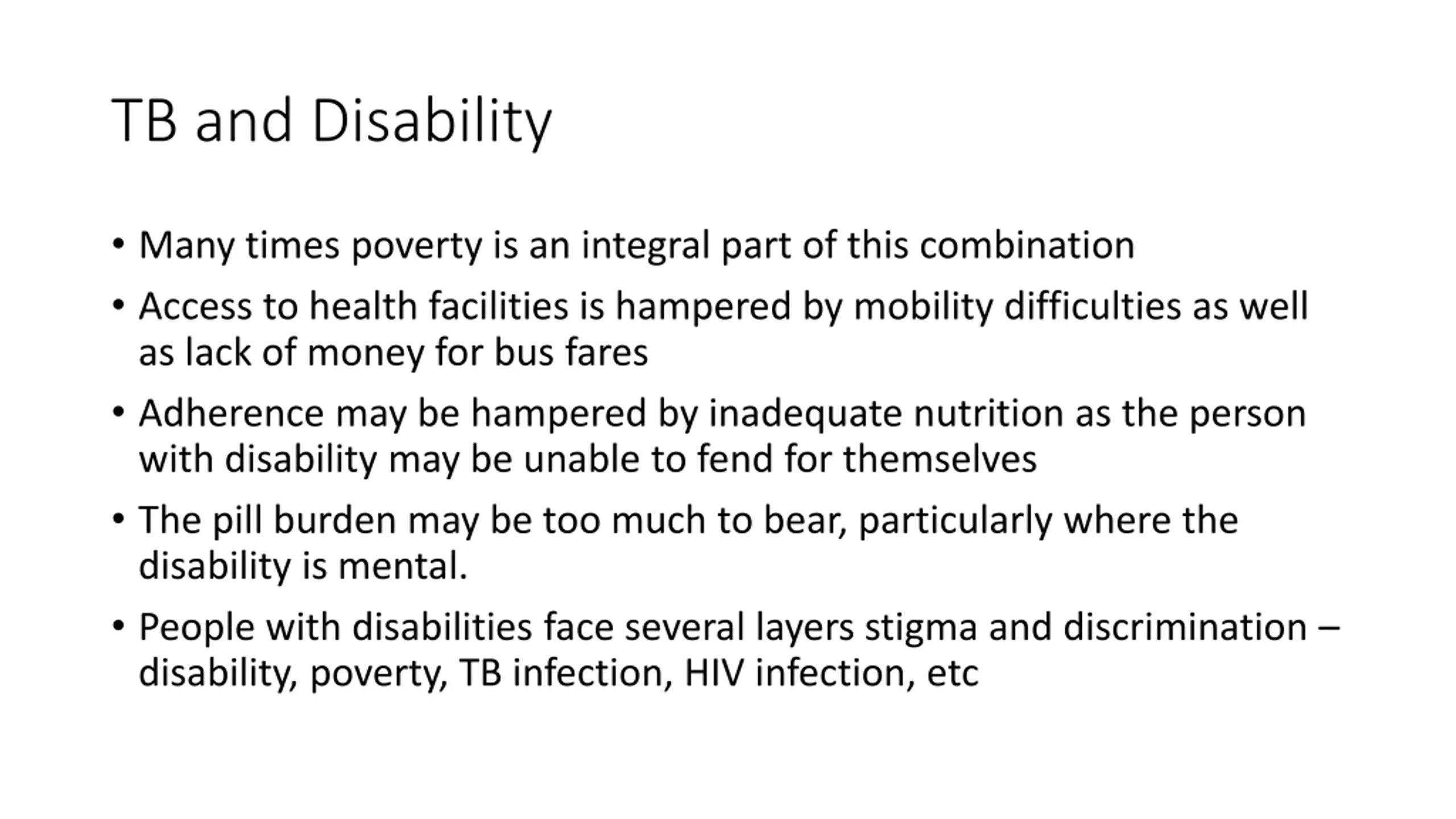 TB and Disability

• Many times poverty is an integral part of this combination

• Access to health facilities is hampered by mobility difficulties as well as lack of money for bus fares

• Adherence may be hampered by inadequate nutrition as the person with disability may be unable to fend for themselves

• The pill burden may be too much to bear, particularly where the disability is mental.

• People with disabilities face several layers stigma and discrimination – disability, poverty, TB infection, HIV infection, etc